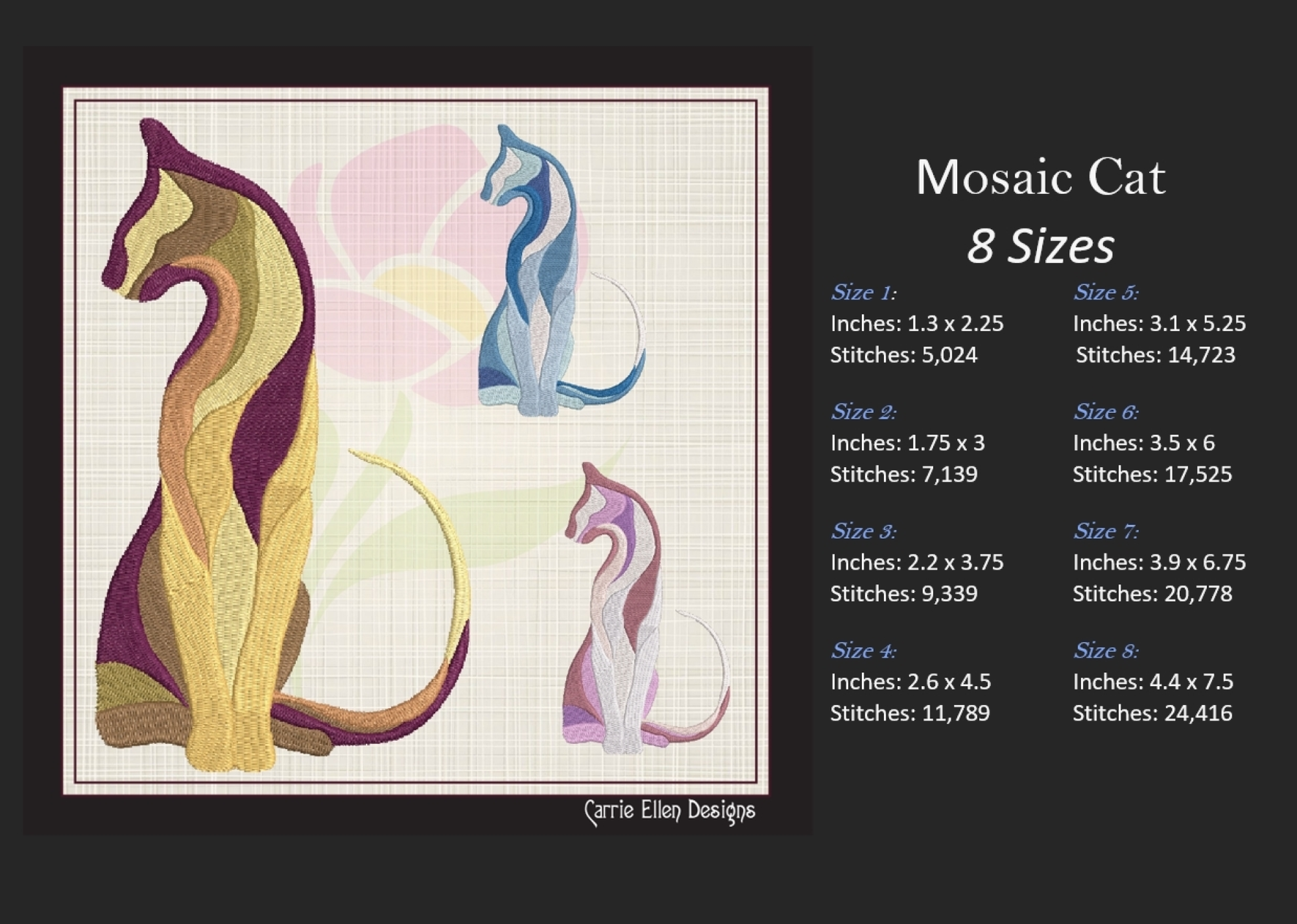 Carrie Ellen Designs

Mosaic Cat
8 Sizes

Size 1:
Inches: 1.3 x 2.25
Stitches: 5,024

Size 2:
Inches: 1.75 x 3
Stitches: 7,139

Size 3:
Inches: 2.2 x 3.75
Stitches: 9,339

Size 4:
Inches: 2.6 x 4.5
Stitches: 11,789

Size 5:
Inches: 3.1 x 5.25
Stitches: 14,723

Size 6:
Inches: 3.5 x 6
Stitches: 17,525

Size 7:
Inches: 3.9 x 6.75
Stitches: 20,778

Size 8:
Inches: 4.4 x 7.5
Stitches: 24,416